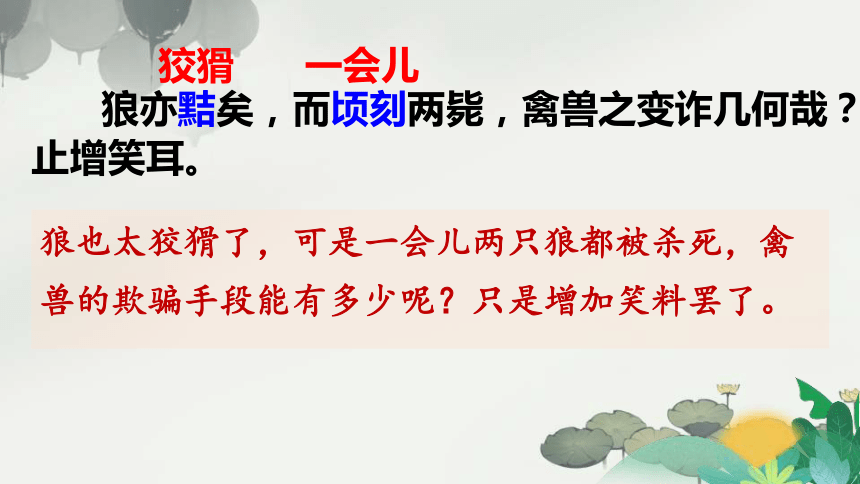 狡猾　　一会儿

狼亦黠矣，而顷刻两毙，禽兽之变诈几何哉？止增笑耳。

狼也太狡猾了，可是一会儿两只狼都被杀死，禽兽的欺骗手段能有多少呢？只是增加笑料罢了。